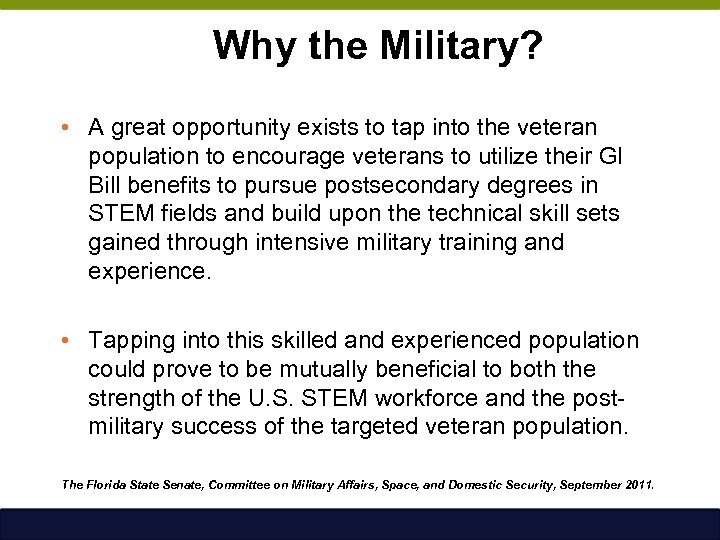 Why the Military?

• A great opportunity exists to tap into the veteran population to encourage veterans to utilize their GI Bill benefits to pursue postsecondary degrees in STEM fields and build upon the technical skill sets gained through intensive military training and experience.

• Tapping into this skilled and experienced population could prove to be mutually beneficial to both the strength of the U.S. STEM workforce and the post-military success of the targeted veteran population.

The Florida State Senate, Committee on Military Affairs, Space, and Domestic Security, September 2011.